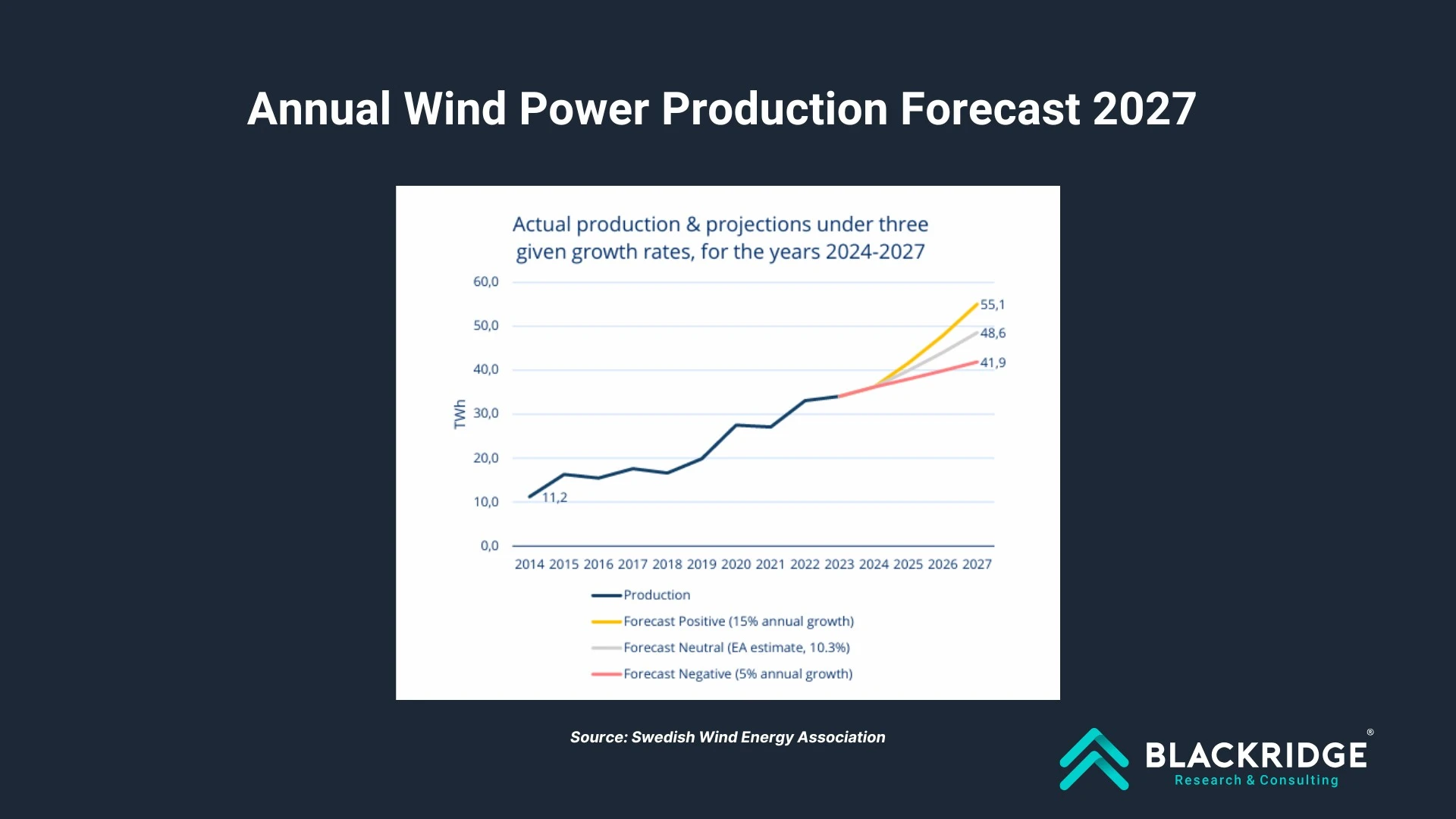 Annual Wind Power Production Forecast 2027

Actual production & projections under three given growth rates, for the years 2024-2027

TWh

60,0
50,0
40,0
30,0
20,0
10,0
0,0

55,1
48,6
41,9
11,2

2014 2015 2016 2017 2018 2019 2020 2021 2022 2023 2024 2025 2026 2027

Production
Forecast Positive (15% annual growth)
Forecast Neutral (EA estimate, 10.3%)
Forecast Negative (5% annual growth)

Source: Swedish Wind Energy Association

BLACKRIDGE®
Research & Consulting